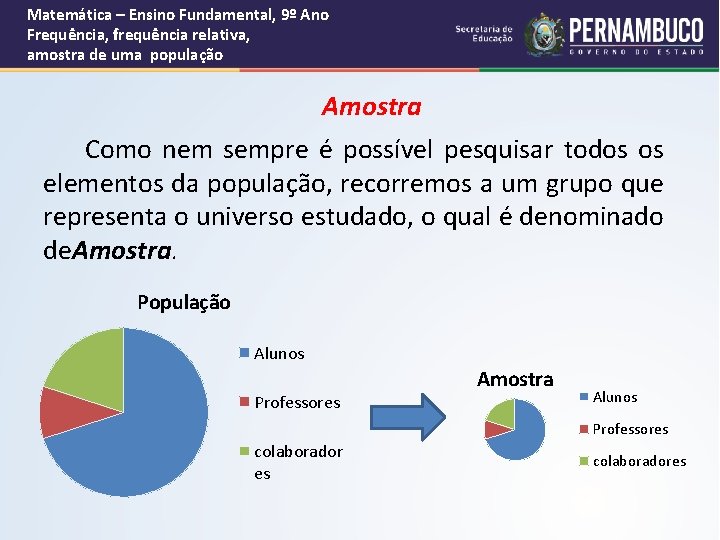 Matemática – Ensino Fundamental, 9º Ano
Frequência, frequência relativa, amostra de uma população

Secretaria de Educação PERNAMBUCO GOVERNO DO ESTADO

Amostra

Como nem sempre é possível pesquisar todos os elementos da população, recorremos a um grupo que representa o universo estudado, o qual é denominado deAmostra.

População

Alunos
Professores
colaboradores

Amostra

Alunos
Professores
colaboradores